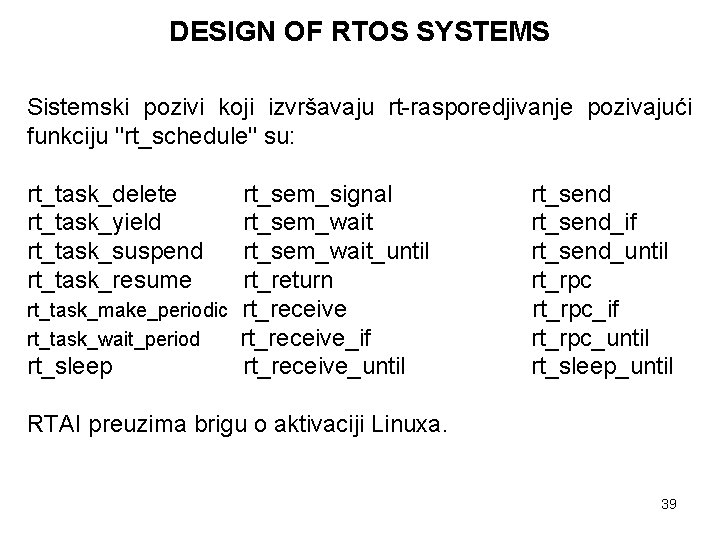 DESIGN OF RTOS SYSTEMS

Sistemski pozivi koji izvršavaju rt-rasporedjivanje pozivajući funkciju "rt_schedule" su:

rt_task_delete
rt_task_yield
rt_task_suspend
rt_task_resume
rt_task_make_periodic
rt_task_wait_period
rt_sleep

rt_sem_signal
rt_sem_wait
rt_sem_wait_until
rt_return
rt_receive
rt_receive_if
rt_receive_until

rt_send
rt_send_if
rt_send_until
rt_rpc
rt_rpc_if
rt_rpc_until
rt_sleep_until

RTAI preuzima brigu o aktivaciji Linuxa.

39